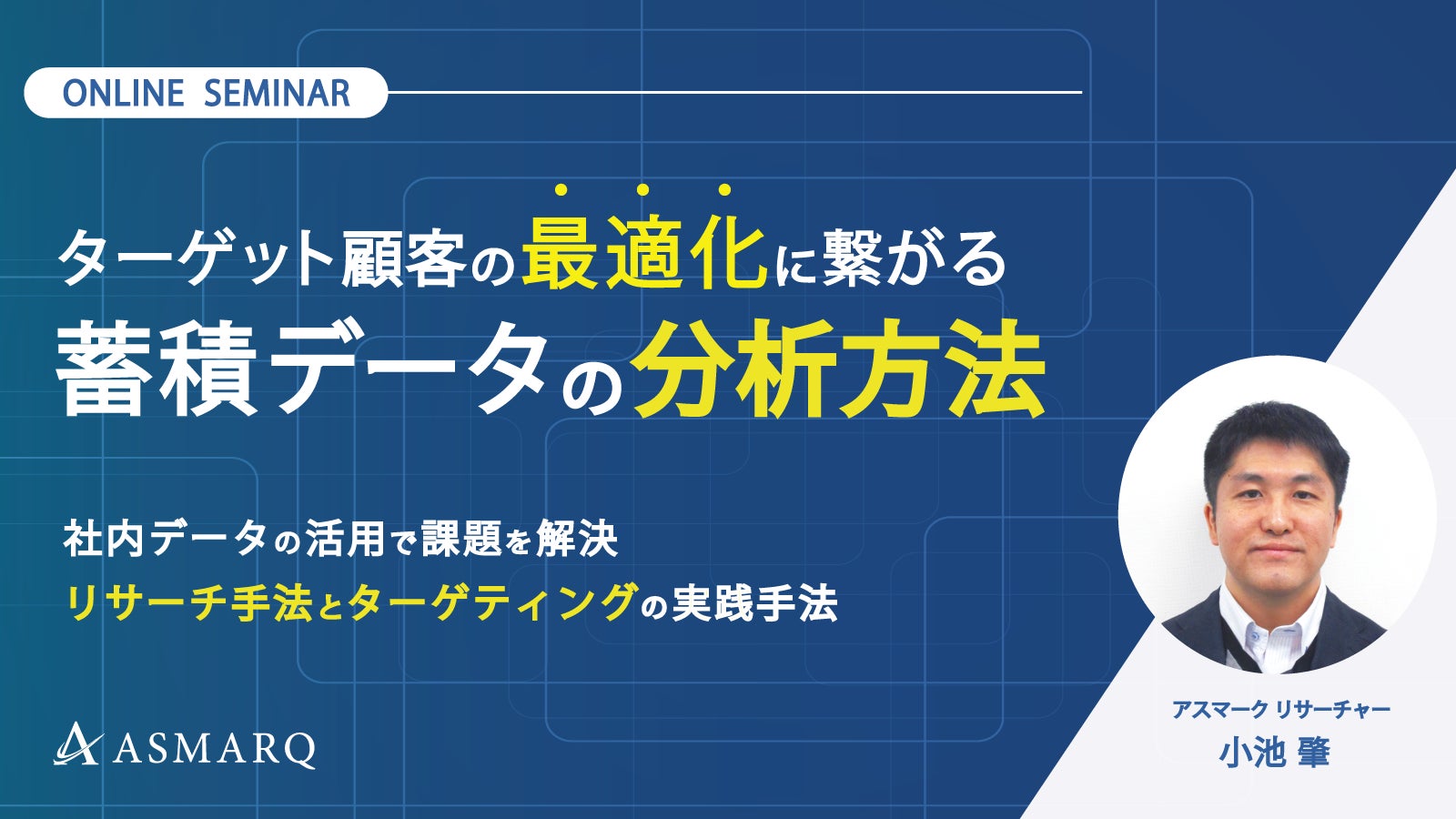 ONLINE SEMINAR

ターゲット顧客の最適化に繋がる
蓄積データの分析方法

社内データの活用で課題を解決
リサーチ手法とターゲティングの実践手法

ASMARQ

アスマーク リサーチャー
小池 肇